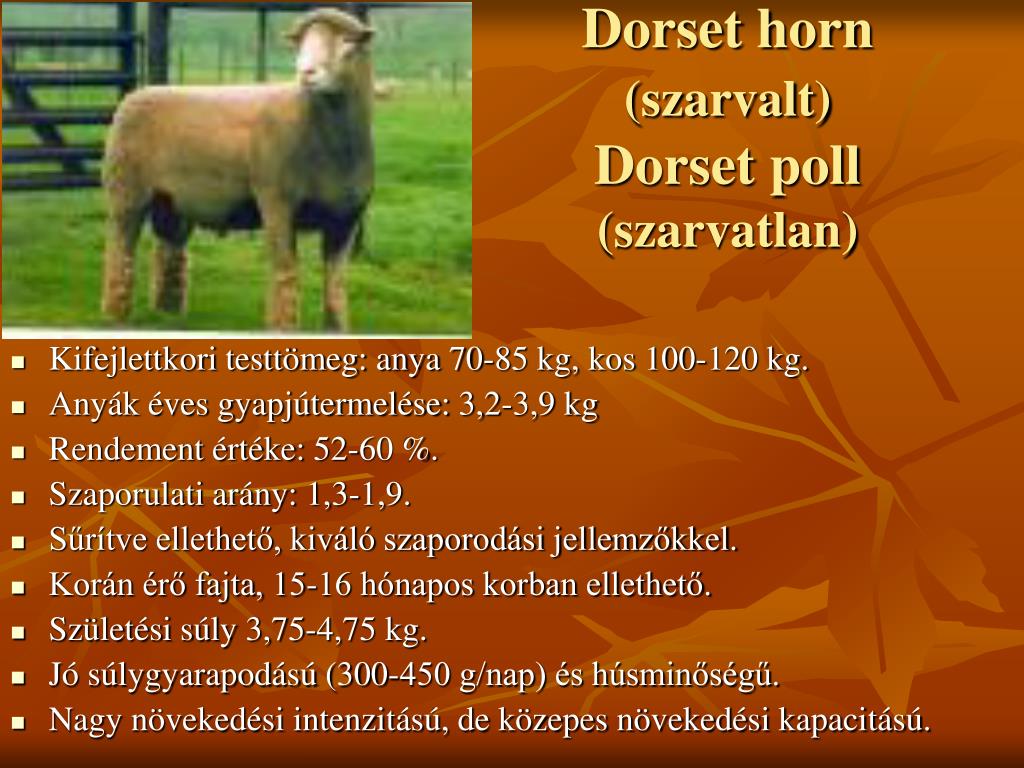 Dorset horn
(szarvalt)
Dorset poll
(szarvatlan)

- Kifejlettkori testtömeg: anya 70-85 kg, kos 100-120 kg.
- Anyák éves gyapjútermelése: 3,2-3,9 kg
- Rendement értéke: 52-60 %.
- Szaporulati arány: 1,3-1,9.
- Sűrítve ellethető, kiváló szaporodási jellemzőkkel.
- Korán érő fajta, 15-16 hónapos korban ellethető.
- Születési súly 3,75-4,75 kg.
- Jó súlygyarapodású (300-450 g/nap) és húsminőségű.
- Nagy növekedési intenzitású, de közepes növekedési kapacitású.